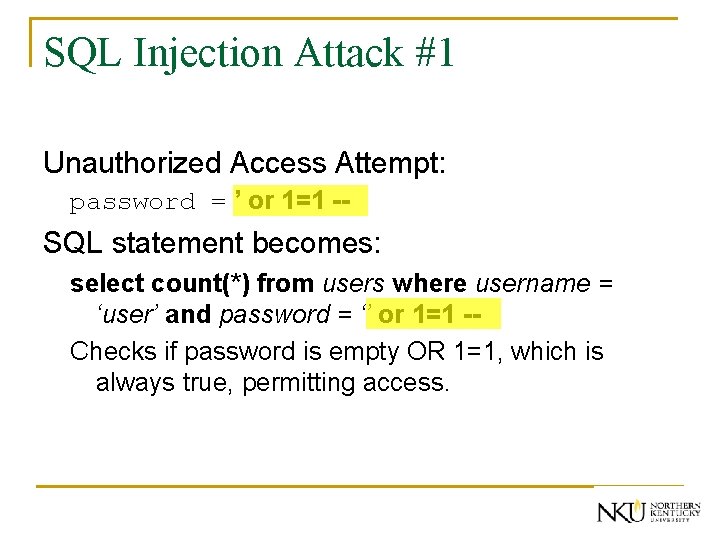 SQL Injection Attack #1

Unauthorized Access Attempt:

password = ’ or 1=1 --

SQL statement becomes:

select count(*) from users where username = ‘user’ and password = ‘’ or 1=1 --

Checks if password is empty OR 1=1, which is always true, permitting access.

NKU NORTHERN KENTUCKY UNIVERSITY